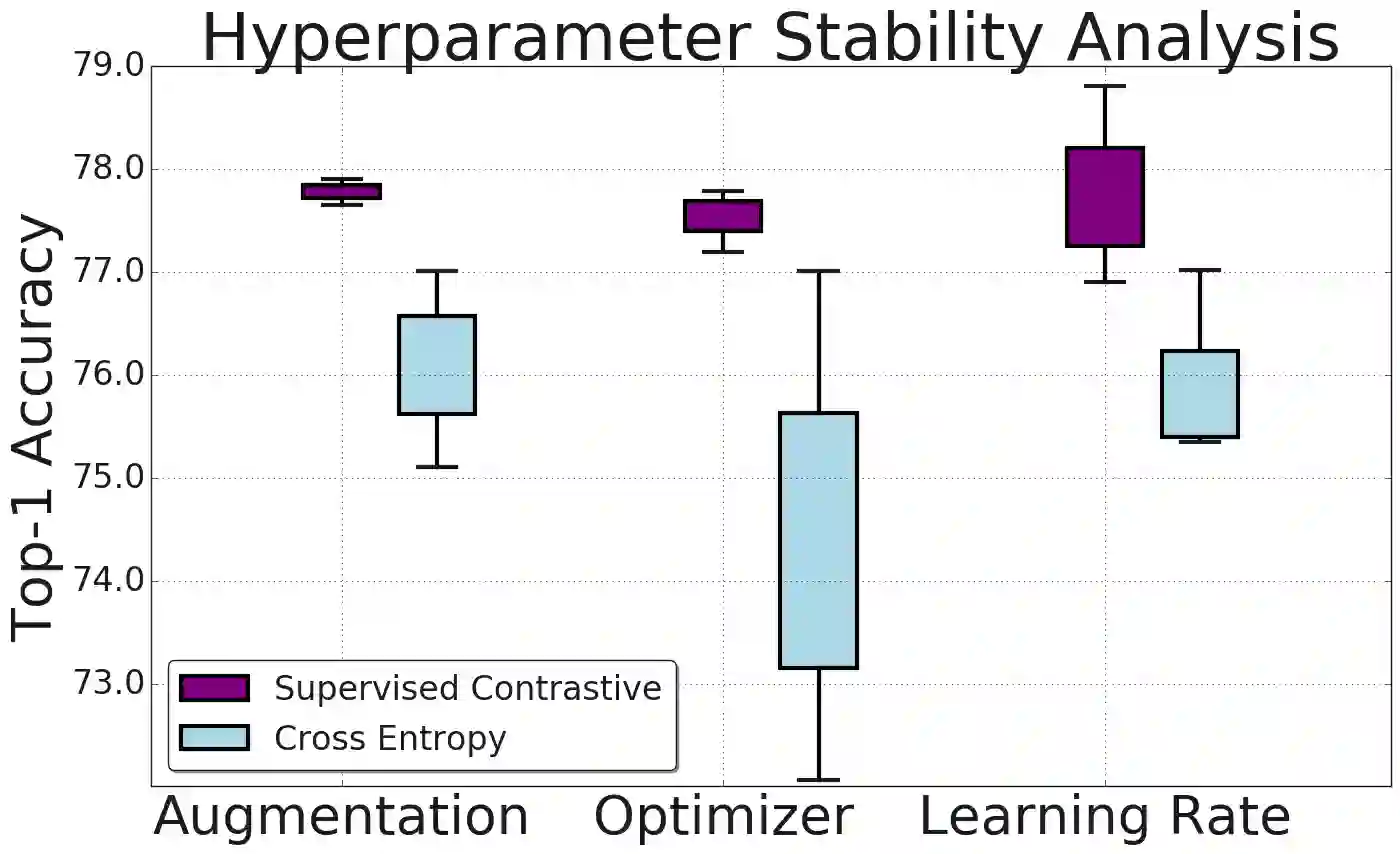 Hyperparameter Stability Analysis

Top-1 Accuracy

79.0
78.0
77.0
76.0
75.0
74.0
73.0

Supervised Contrastive
Cross Entropy

Augmentation
Optimizer
Learning Rate